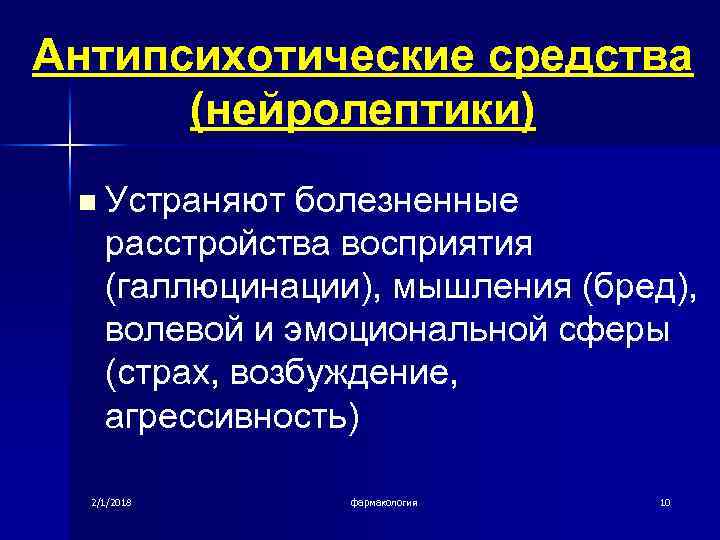 Антипсихотические средства (нейролептики)

■ Устраняют болезненные расстройства восприятия (галлюцинации), мышления (бред), волевой и эмоциональной сферы (страх, возбуждение, агрессивность)

2/1/2018

фармакология

10